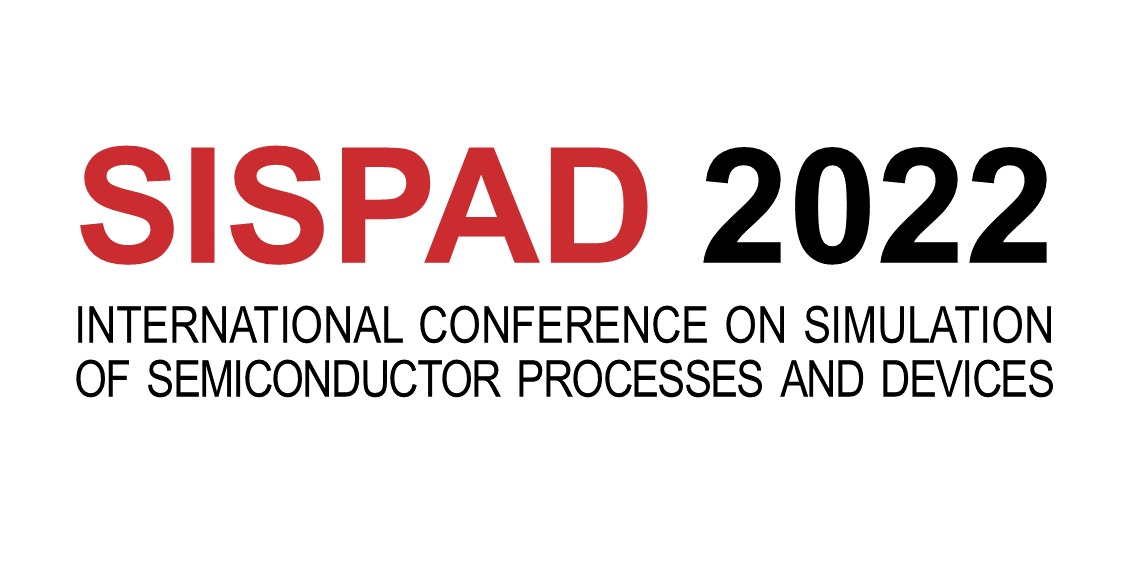 SISPAD 2022

INTERNATIONAL CONFERENCE ON SIMULATION OF SEMICONDUCTOR PROCESSES AND DEVICES